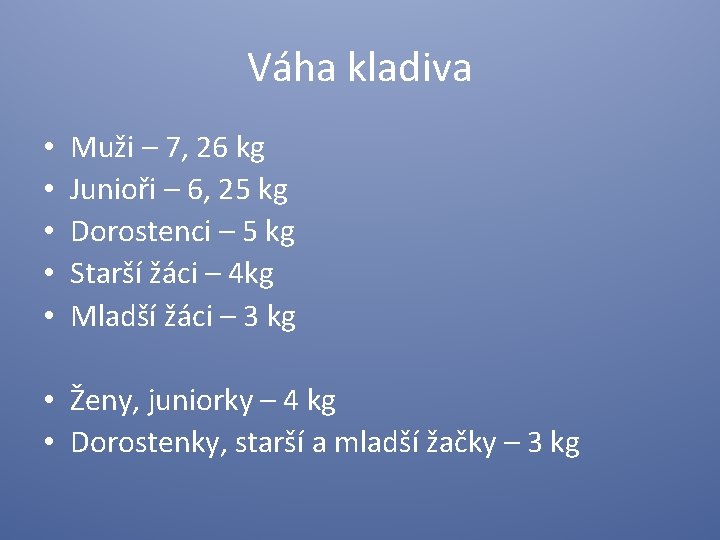 Váha kladiva

• Muži – 7, 26 kg
• Junioři – 6, 25 kg
• Dorostenci – 5 kg
• Starší žáci – 4kg
• Mladší žáci – 3 kg

• Ženy, juniorky – 4 kg
• Dorostenky, starší a mladší žačky – 3 kg